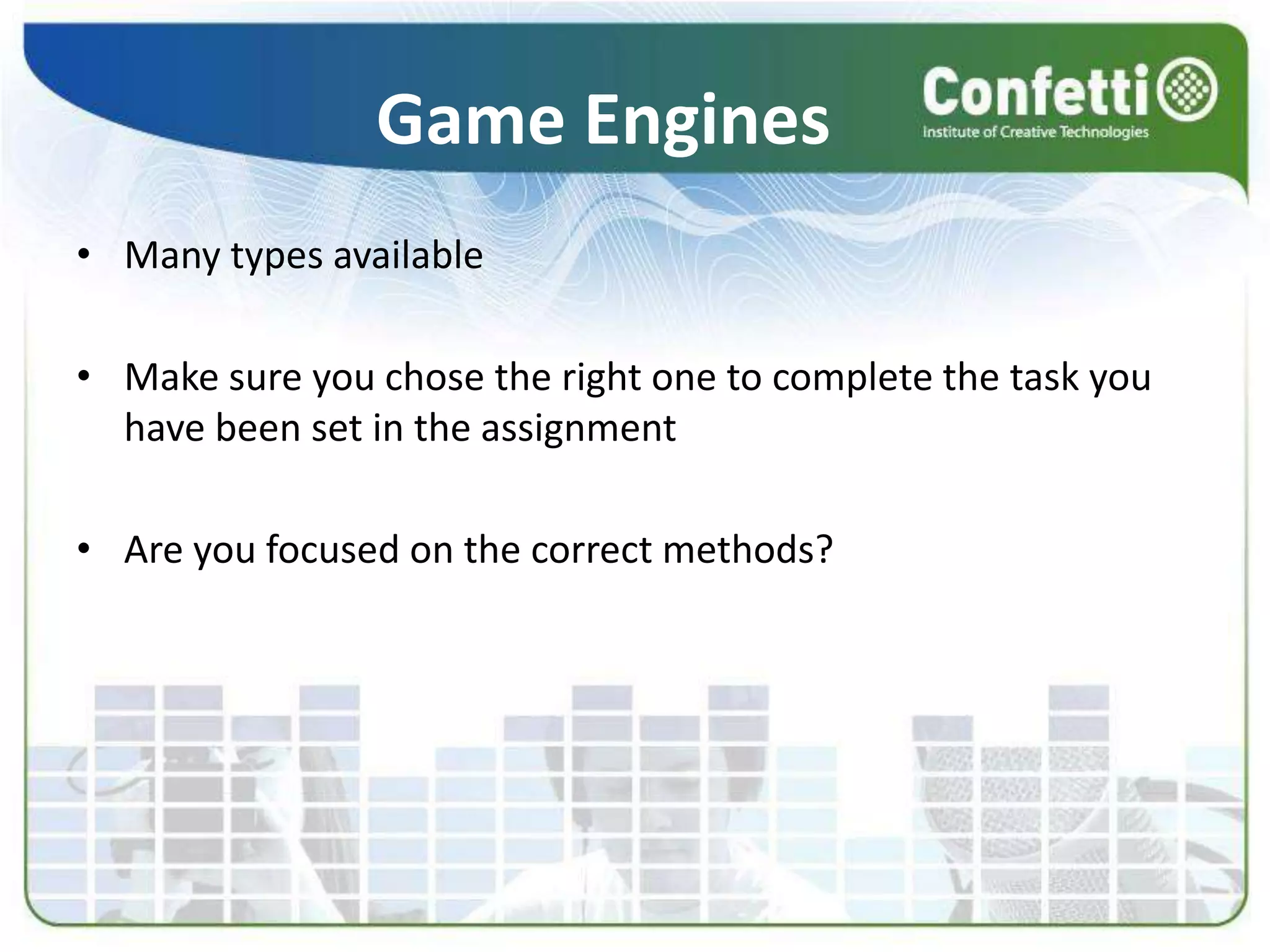 Game Engines

Confetti
Institute of Creative Technologies

• Many types available

• Make sure you chose the right one to complete the task you have been set in the assignment

• Are you focused on the correct methods?